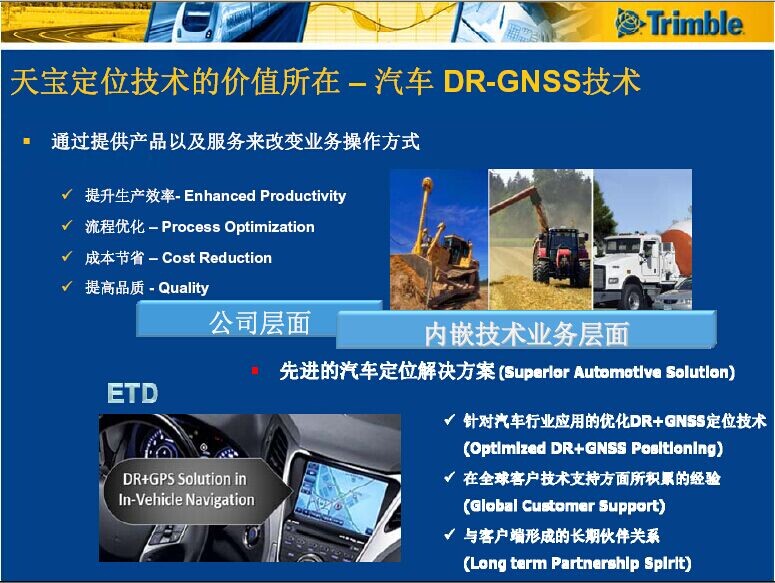 Trimble

天宝定位技术的价值所在 – 汽车 DR-GNSS技术

▪ 通过提供产品以及服务来改变业务操作方式

✓ 提升生产效率- Enhanced Productivity
✓ 流程优化 – Process Optimization
✓ 成本节省 – Cost Reduction
✓ 提高品质 - Quality

公司层面

内嵌技术业务层面

▪ 先进的汽车定位解决方案 (Superior Automotive Solution)

ETD

DR+GPS Solution in In-Vehicle Navigation

✓ 针对汽车行业应用的优化DR+GNSS定位技术 (Optimized DR+GNSS Positioning)
✓ 在全球客户技术支持方面所积累的经验 (Global Customer Support)
✓ 与客户端形成的长期伙伴关系 (Long term Partnership Spirit)